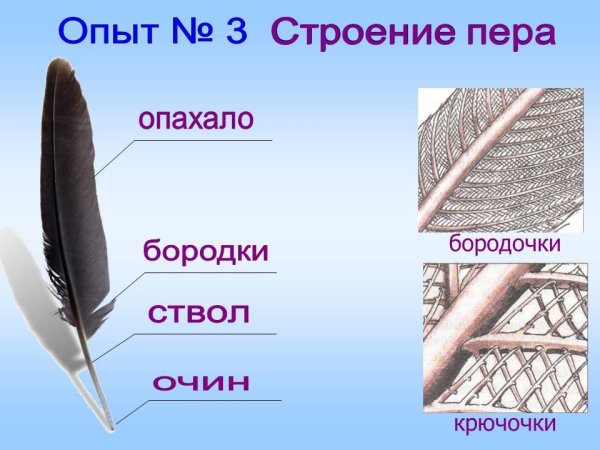 Опыт № 3 Строение пера

опахало

бородки

ствол

очин

бородочки

крючочки